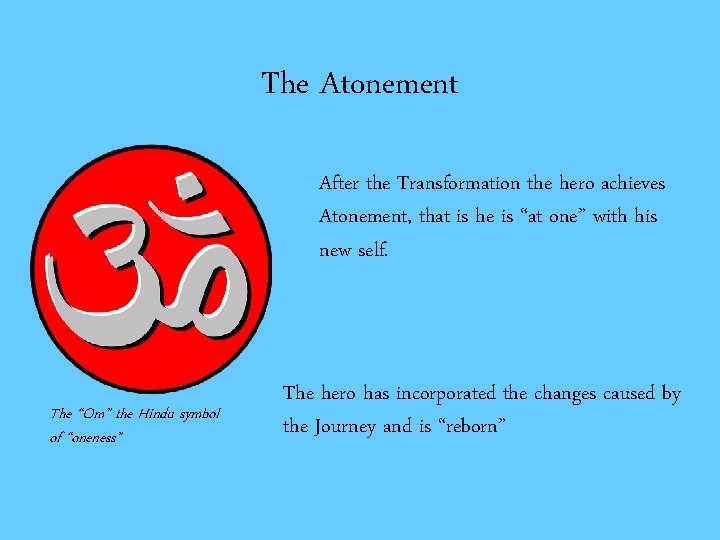 The Atonement

After the Transformation the hero achieves Atonement, that is he is “at one” with his new self.

The “Om” the Hindu symbol of “oneness”

The hero has incorporated the changes caused by the Journey and is “reborn”